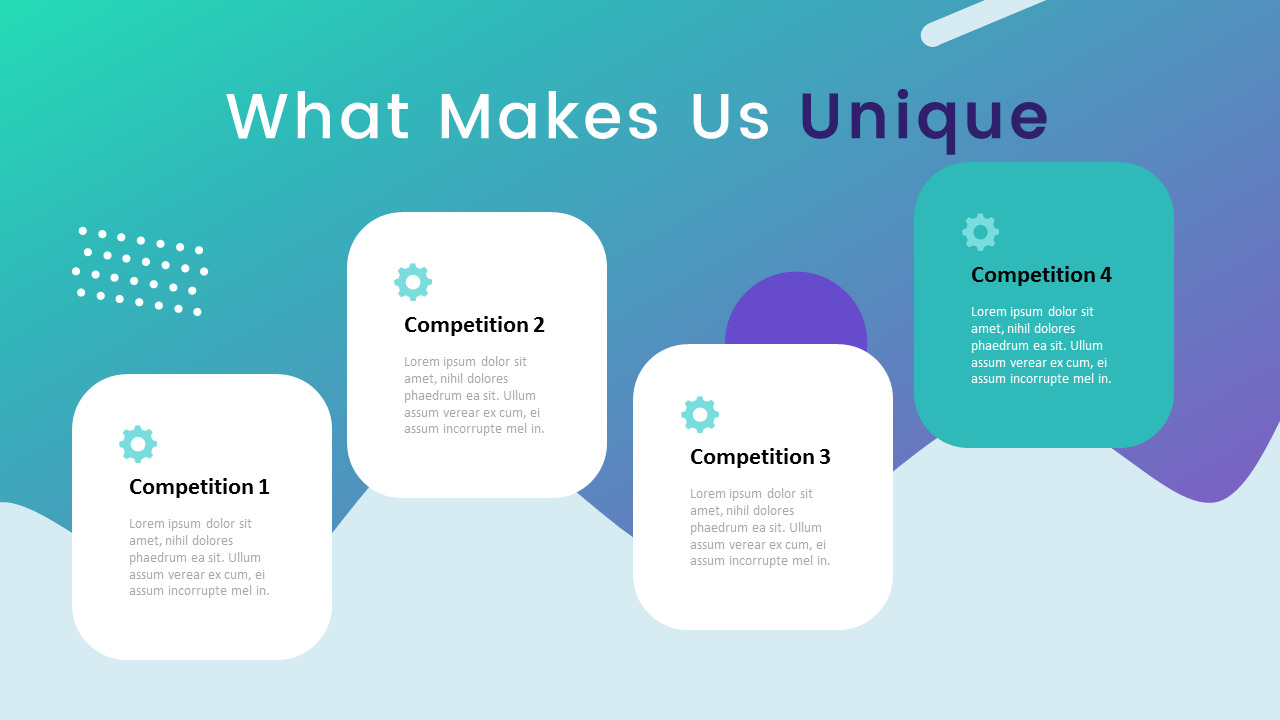 What Makes Us Unique

Competition 1

Lorem ipsum dolor sit amet, nihil dolores phaedrum ea sit. Ullum assum verear ex cum, ei assum incorrupte mel in.

Competition 2

Lorem ipsum dolor sit amet, nihil dolores phaedrum ea sit. Ullum assum verear ex cum, ei assum incorrupte mel in.

Competition 3

Lorem ipsum dolor sit amet, nihil dolores phaedrum ea sit. Ullum assum verear ex cum, ei assum incorrupte mel in.

Competition 4

Lorem ipsum dolor sit amet, nihil dolores phaedrum ea sit. Ullum assum verear ex cum, ei assum incorrupte mel in.